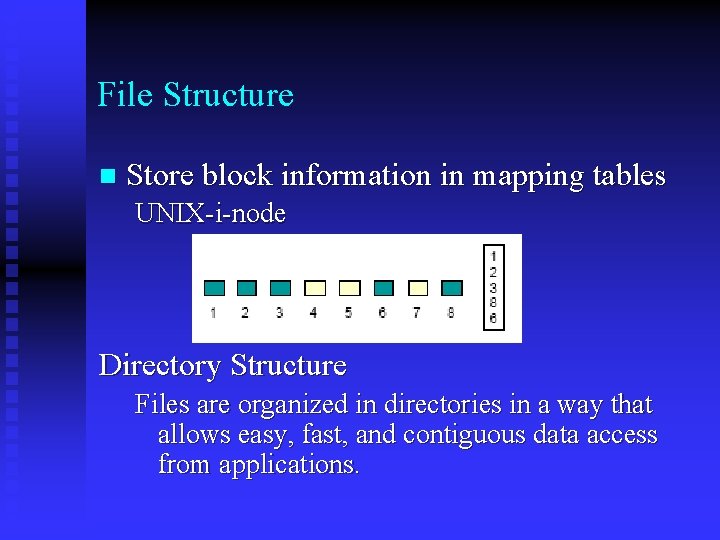 File Structure

Store block information in mapping tables

UNIX-i-node

1 2 3 4 5 6 7 8

1
2
3
8
6

Directory Structure

Files are organized in directories in a way that allows easy, fast, and contiguous data access from applications.